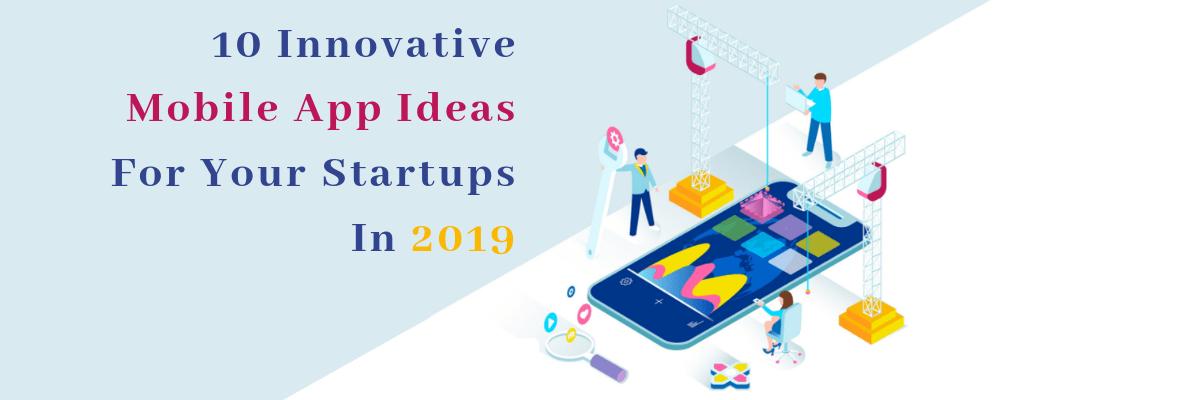 10 Innovative
Mobile App Ideas
For Your Startups
In 2019